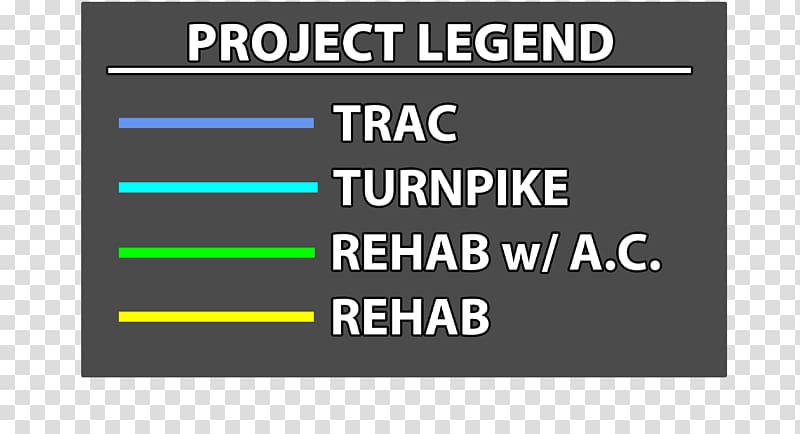 PROJECT LEGEND

TRAC

TURNPIKE

REHAB w/ A.C.

REHAB